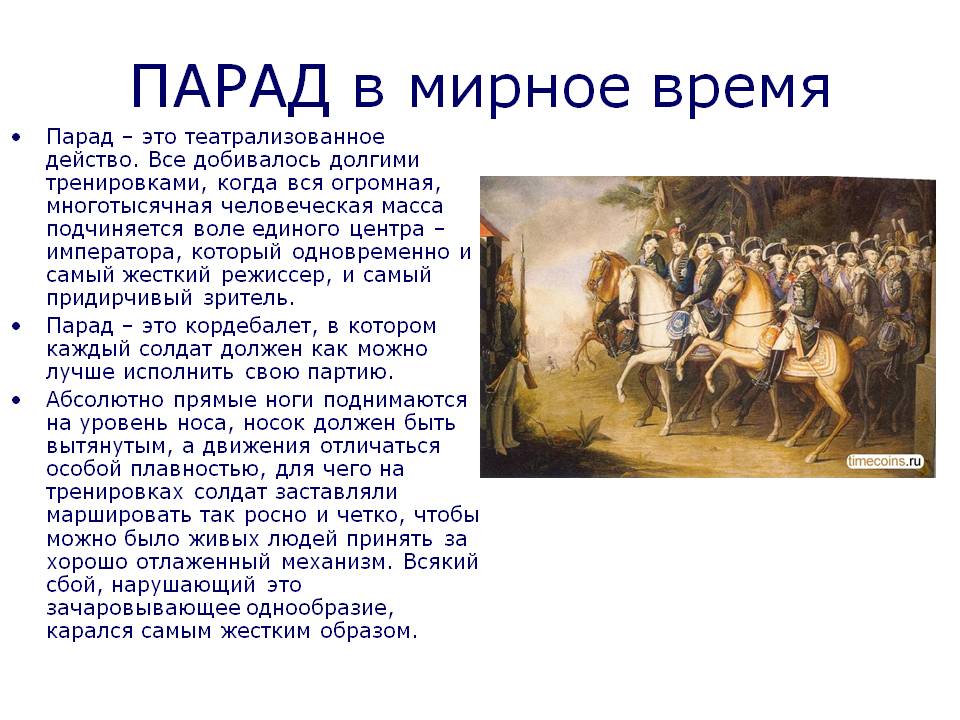 ПАРАД в мирное время

• Парад – это театрализованное действо. Все добивалось долгими тренировками, когда вся огромная, многотысячная человеческая масса подчиняется воле единого центра – императора, который одновременно и самый жесткий режиссер, и самый придирчивый зритель.

• Парад – это кордебалет, в котором каждый солдат должен как можно лучше исполнить свою партию.

• Абсолютно прямые ноги поднимаются на уровень носа, носок должен быть вытянутым, а движения отличаться особой плавностью, для чего на тренировках солдат заставляли маршировать так росно и четко, чтобы можно было живых людей принять за хорошо отлаженный механизм. Всякий сбой, нарушающий это зачаровывающее однообразие, карался самым жестким образом.

timecoins.ru